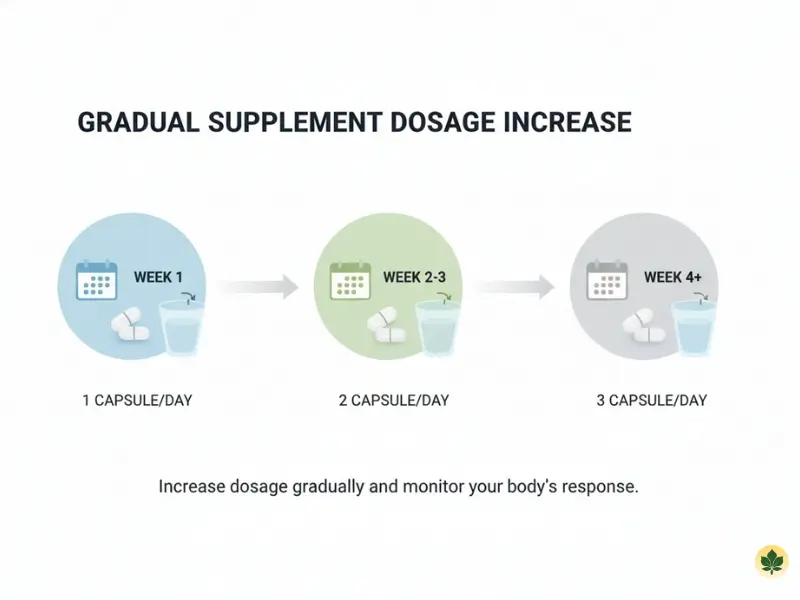 GRADUAL SUPPLEMENT DOSAGE INCREASE

WEEK 1

WEEK 2-3

WEEK 4+

1 CAPSULE/DAY

2 CAPSULE/DAY

3 CAPSULE/DAY

Increase dosage gradually and monitor your body's response.